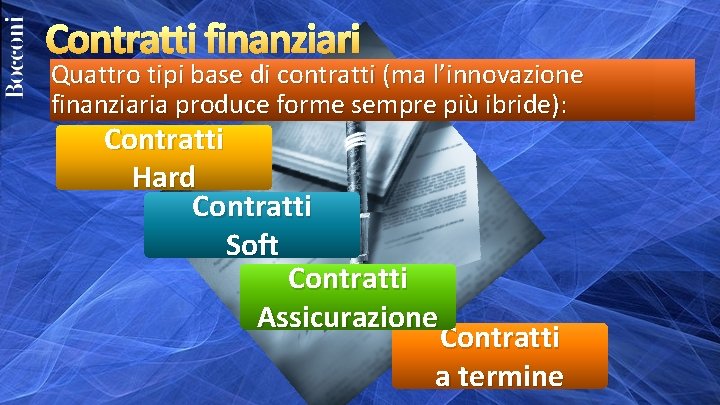 Bocconi

Contratti finanziari

Quattro tipi base di contratti (ma l'innovazione finanziaria produce forme sempre più ibride):

Contratti Hard

Contratti Soft

Contratti Assicurazione

Contratti a termine